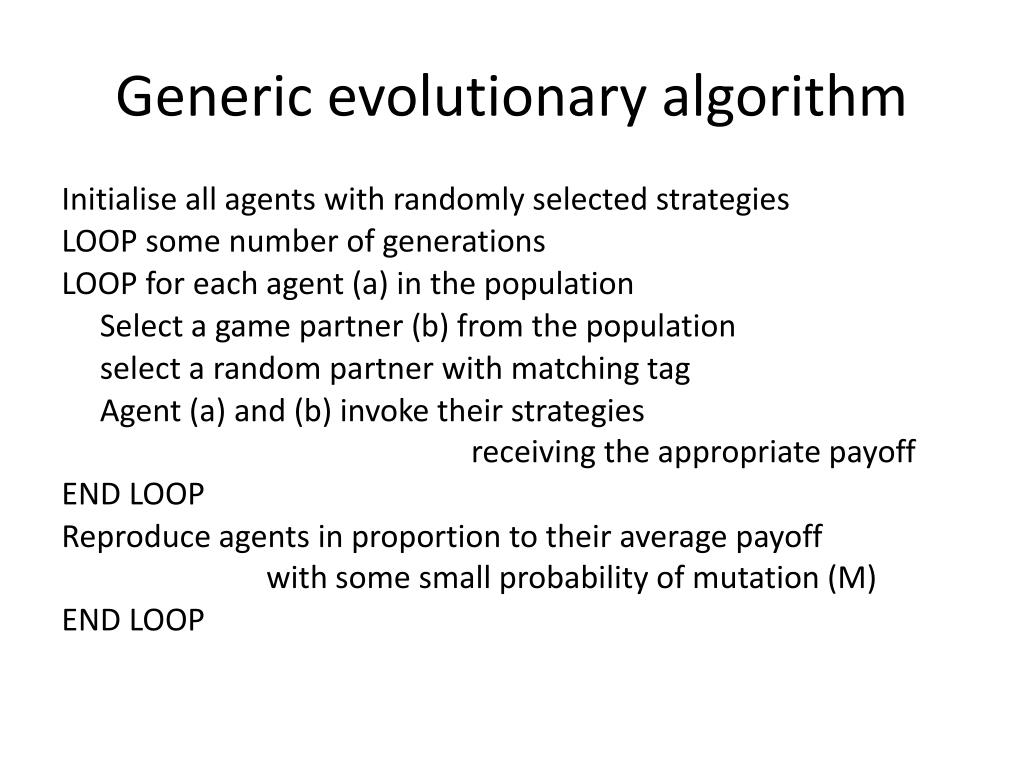 Generic evolutionary algorithm

Initialise all agents with randomly selected strategies
LOOP some number of generations
LOOP for each agent (a) in the population
Select a game partner (b) from the population
select a random partner with matching tag
Agent (a) and (b) invoke their strategies
receiving the appropriate payoff
END LOOP
Reproduce agents in proportion to their average payoff
with some small probability of mutation (M)
END LOOP